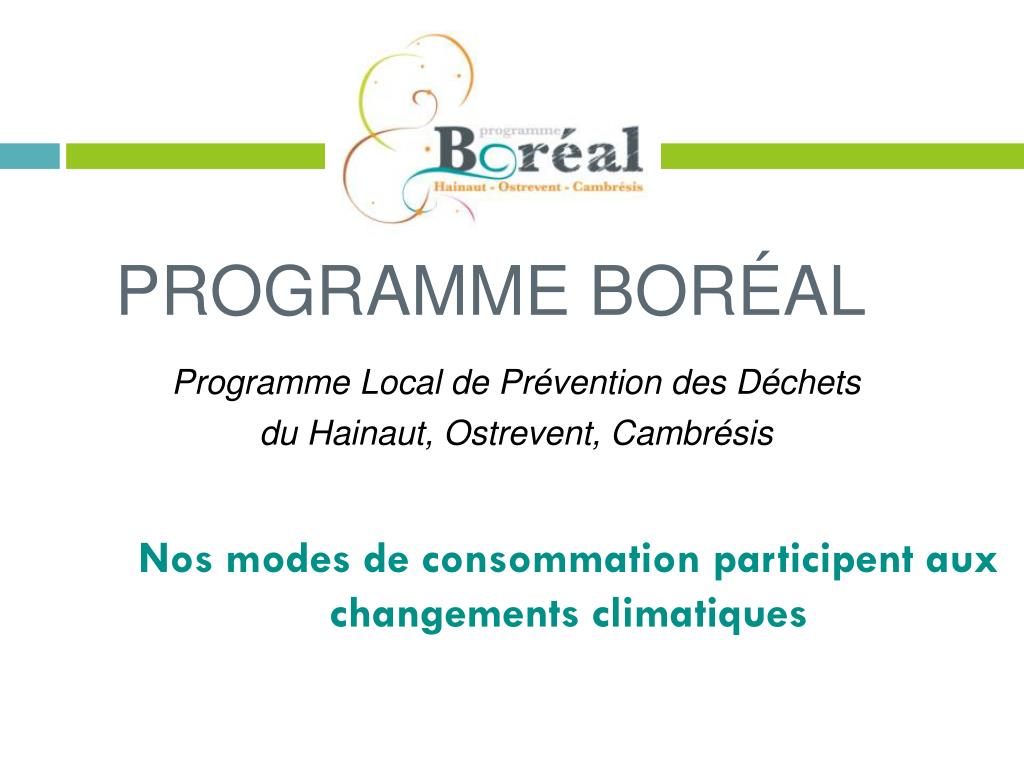 programme
Boréal
Hainaut - Ostrevent - Cambrésis

PROGRAMME BORÉAL

Programme Local de Prévention des Déchets du Hainaut, Ostrevent, Cambrésis

Nos modes de consommation participent aux changements climatiques